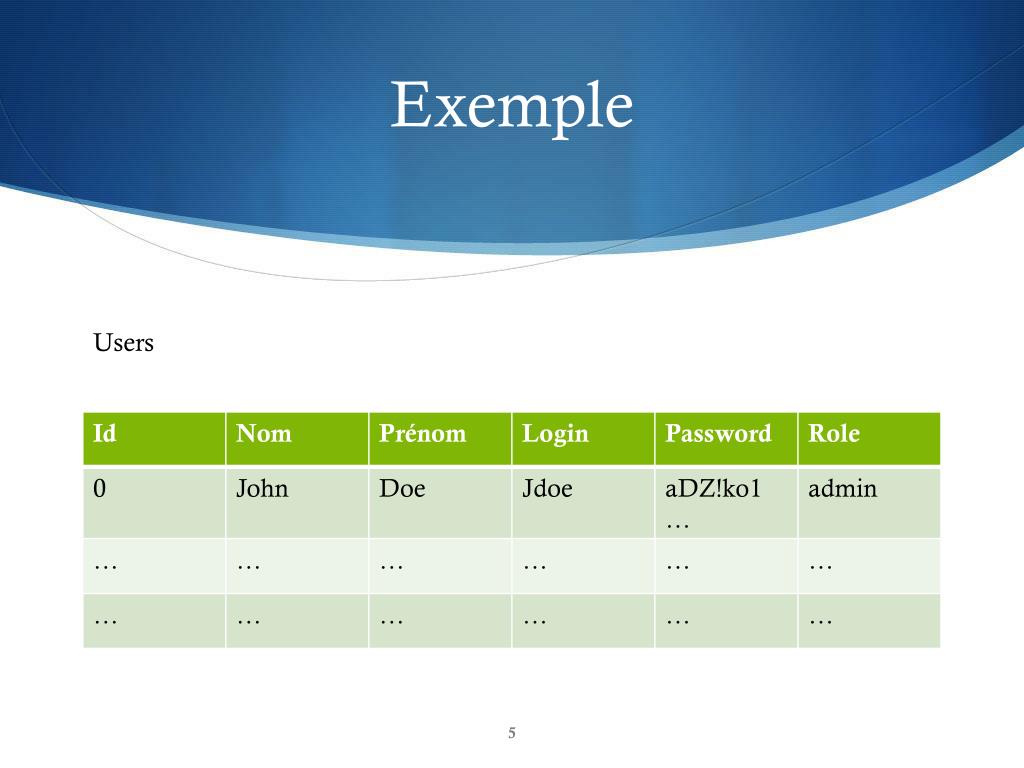 Exemple

Users

| Id | Nom | Prénom | Login | Password | Role |
|---|---|---|---|---|---|
| 0 | John | Doe | Jdoe | aDZ!ko1 … | admin |
| … | … | … | … | … | … |
| … | … | … | … | … | … |

5